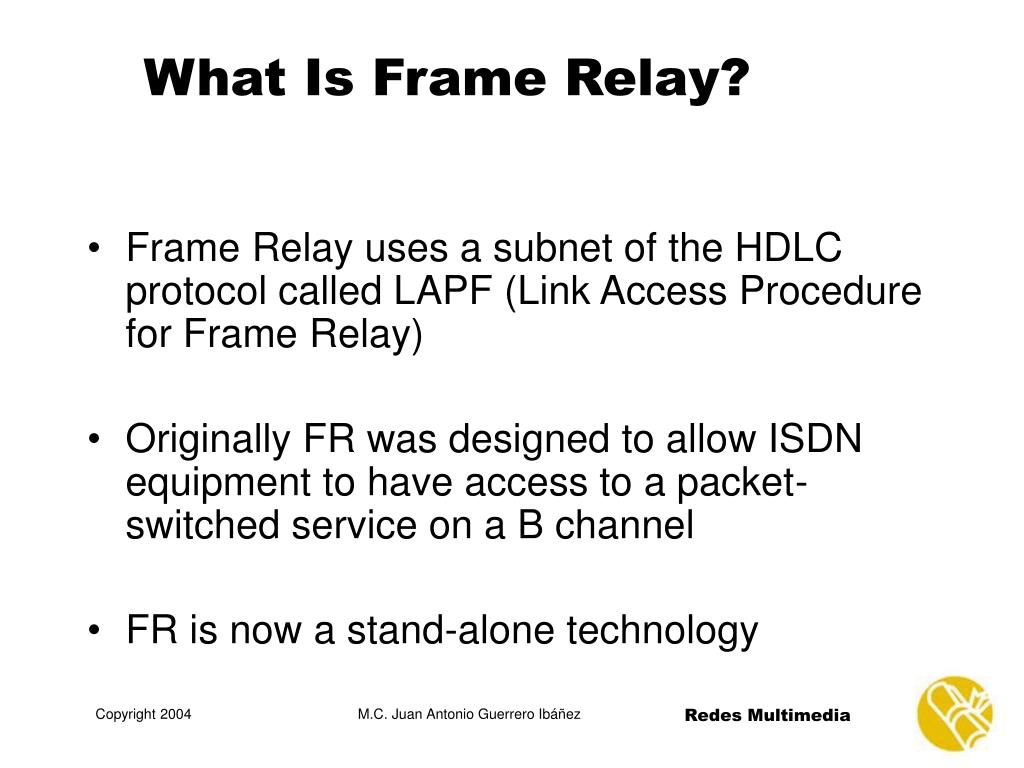 What Is Frame Relay?

• Frame Relay uses a subnet of the HDLC protocol called LAPF (Link Access Procedure for Frame Relay)

• Originally FR was designed to allow ISDN equipment to have access to a packet-switched service on a B channel

• FR is now a stand-alone technology

Copyright 2004

M.C. Juan Antonio Guerrero Ibáñez

Redes Multimedia